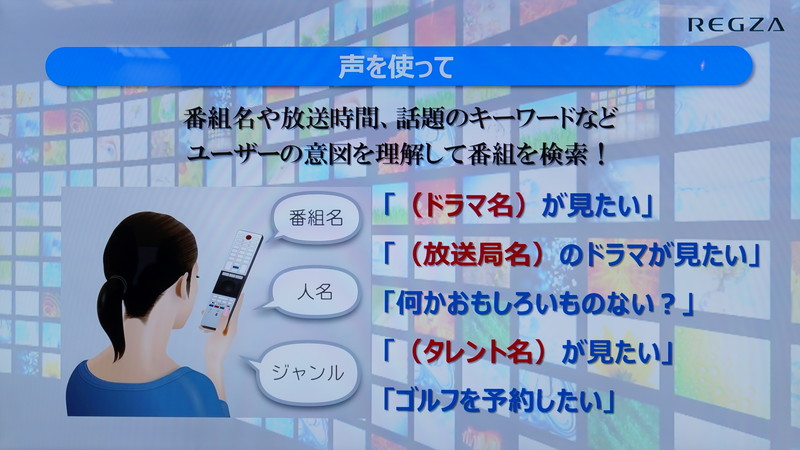 REGZA

声を使って

番組名や放送時間、話題のキーワードなど
ユーザーの意図を理解して番組を検索！

番組名

人名

ジャンル

「（ドラマ名）が見たい」

「（放送局名）のドラマが見たい」

「何かおもしろいものない？」

「（タレント名）が見たい」

「ゴルフを予約したい」